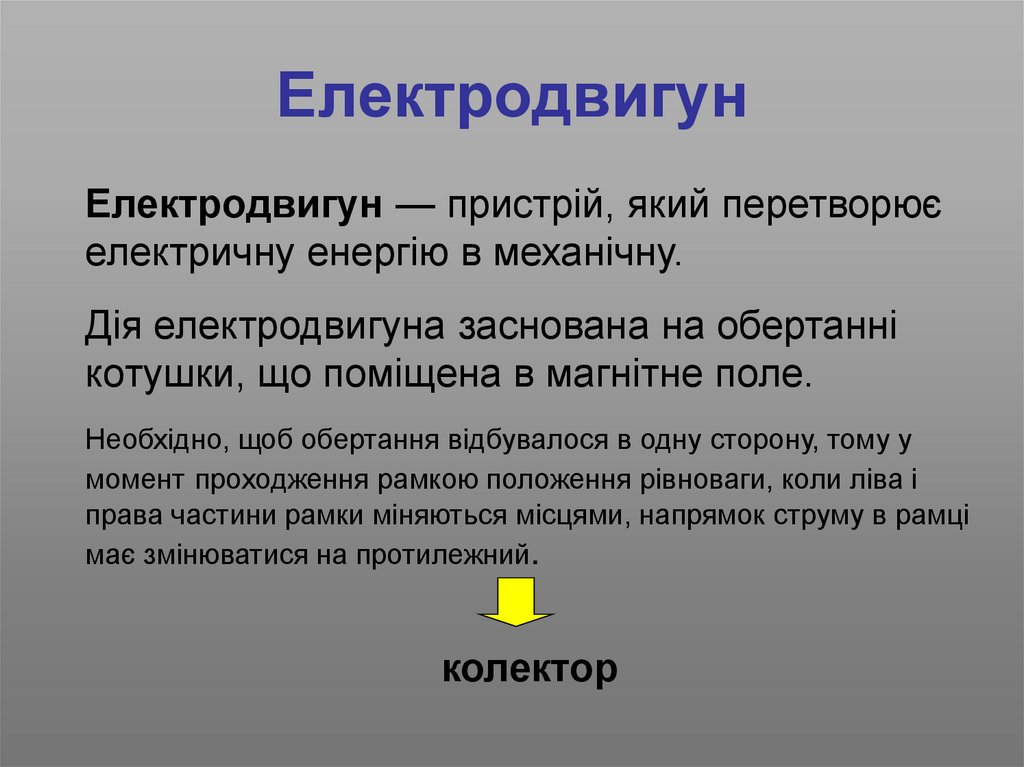 Електродвигун

Електродвигун — пристрій, який перетворює електричну енергію в механічну.

Дія електродвигуна заснована на обертанні котушки, що поміщена в магнітне поле.

Необхідно, щоб обертання відбувалося в одну сторону, тому у момент проходження рамкою положення рівноваги, коли ліва і права частини рамки міняються місцями, напрямок струму в рамці має змінюватися на протилежний.

колектор